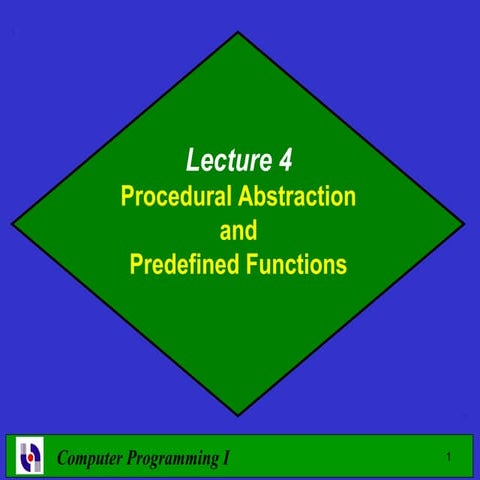 Lecture 4
Procedural Abstraction
and
Predefined Functions

Computer Programming I

1